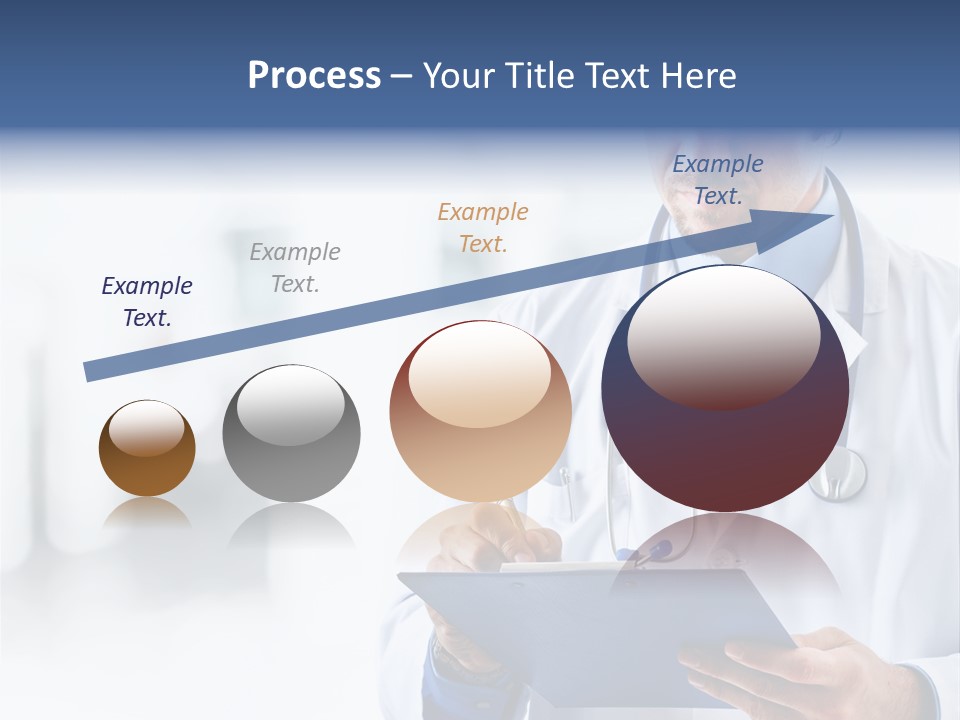 Process – Your Title Text Here

Example Text.

Example Text.

Example Text.

Example Text.